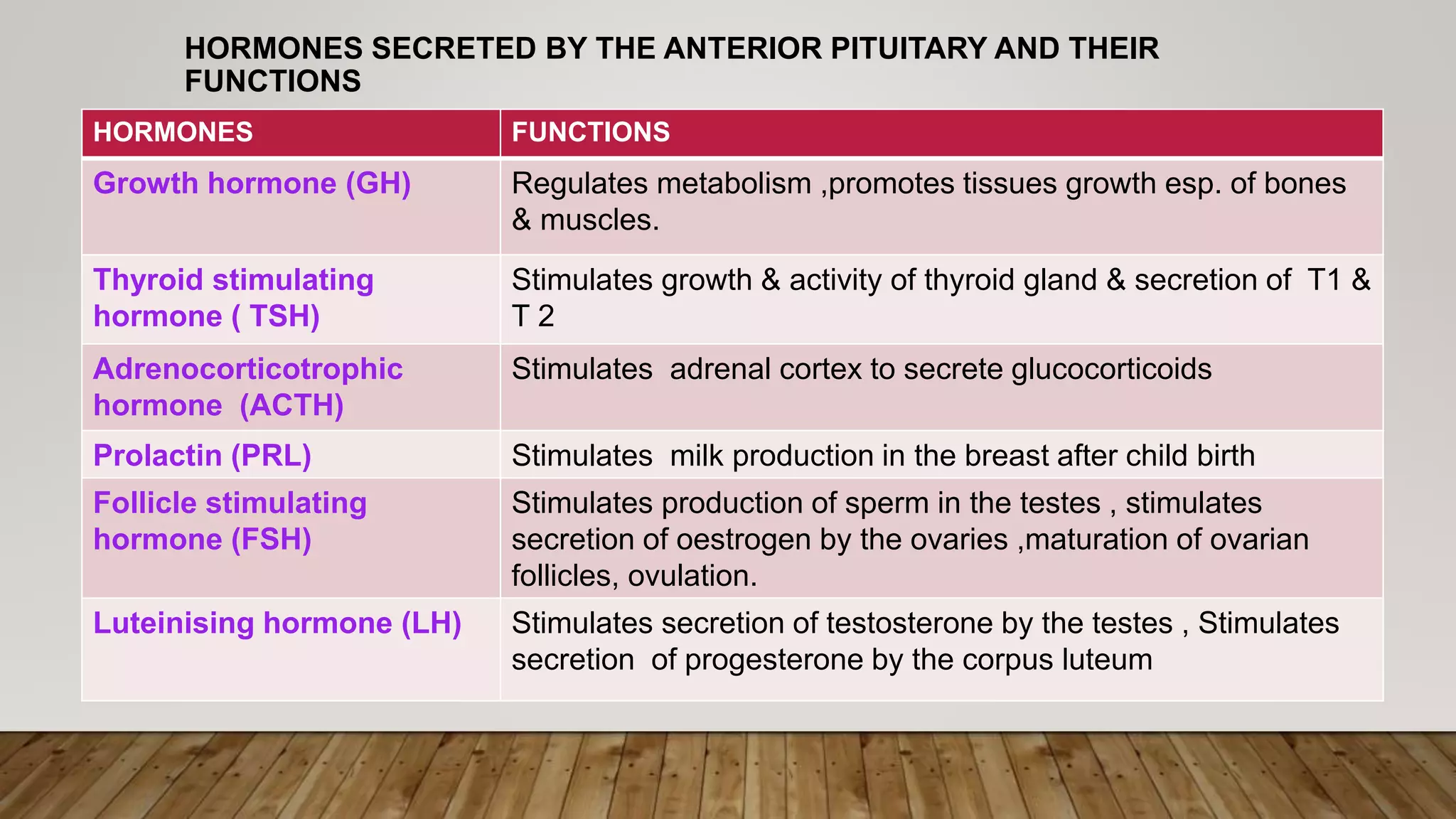 HORMONES SECRETED BY THE ANTERIOR PITUITARY AND THEIR FUNCTIONS

| HORMONES | FUNCTIONS |
|---|---|
| Growth hormone (GH) | Regulates metabolism ,promotes tissues growth esp. of bones & muscles. |
| Thyroid stimulating hormone ( TSH) | Stimulates growth & activity of thyroid gland & secretion of T1 & T 2 |
| Adrenocorticotrophic hormone (ACTH) | Stimulates adrenal cortex to secrete glucocorticoids |
| Prolactin (PRL) | Stimulates milk production in the breast after child birth |
| Follicle stimulating hormone (FSH) | Stimulates production of sperm in the testes , stimulates secretion of oestrogen by the ovaries ,maturation of ovarian follicles, ovulation. |
| Luteinising hormone (LH) | Stimulates secretion of testosterone by the testes , Stimulates secretion of progesterone by the corpus luteum |